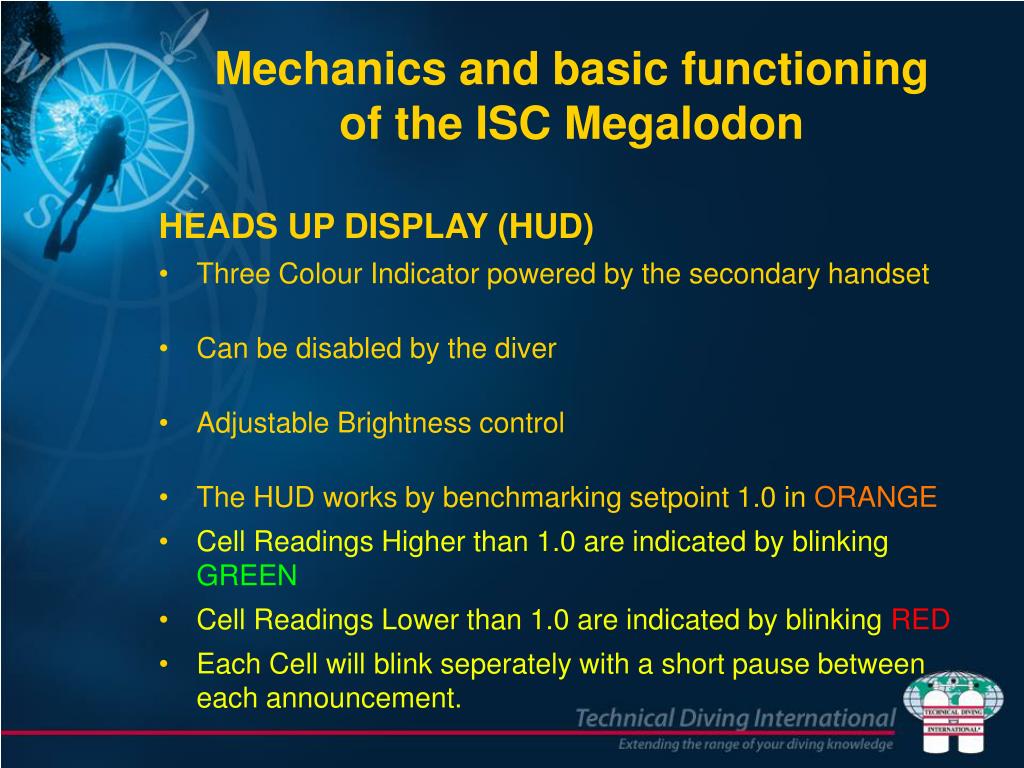 Mechanics and basic functioning of the ISC Megalodon

HEADS UP DISPLAY (HUD)

• Three Colour Indicator powered by the secondary handset

• Can be disabled by the diver

• Adjustable Brightness control

• The HUD works by benchmarking setpoint 1.0 in ORANGE
• Cell Readings Higher than 1.0 are indicated by blinking GREEN
• Cell Readings Lower than 1.0 are indicated by blinking RED
• Each Cell will blink seperately with a short pause between each announcement.

Technical Diving International
Extending the range of your diving knowledge

TECHNICAL DIVING INTERNATIONAL